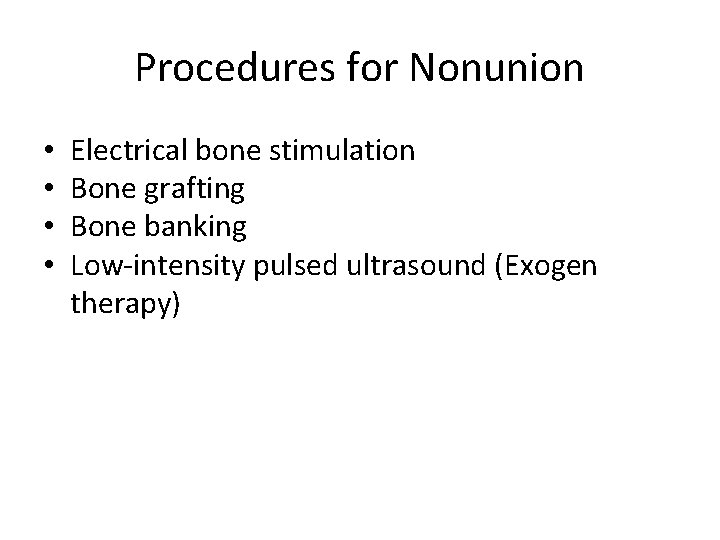 Procedures for Nonunion

• Electrical bone stimulation
• Bone grafting
• Bone banking
• Low-intensity pulsed ultrasound (Exogen therapy)